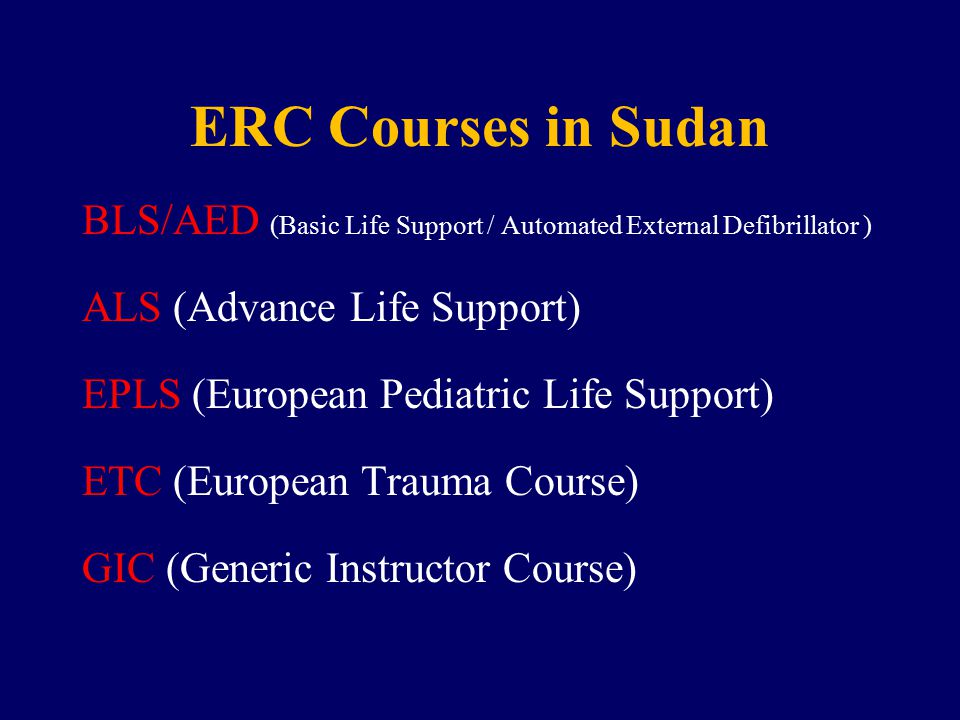 ERC Courses in Sudan

BLS/AED (Basic Life Support / Automated External Defibrillator )

ALS (Advance Life Support)

EPLS (European Pediatric Life Support)

ETC (European Trauma Course)

GIC (Generic Instructor Course)